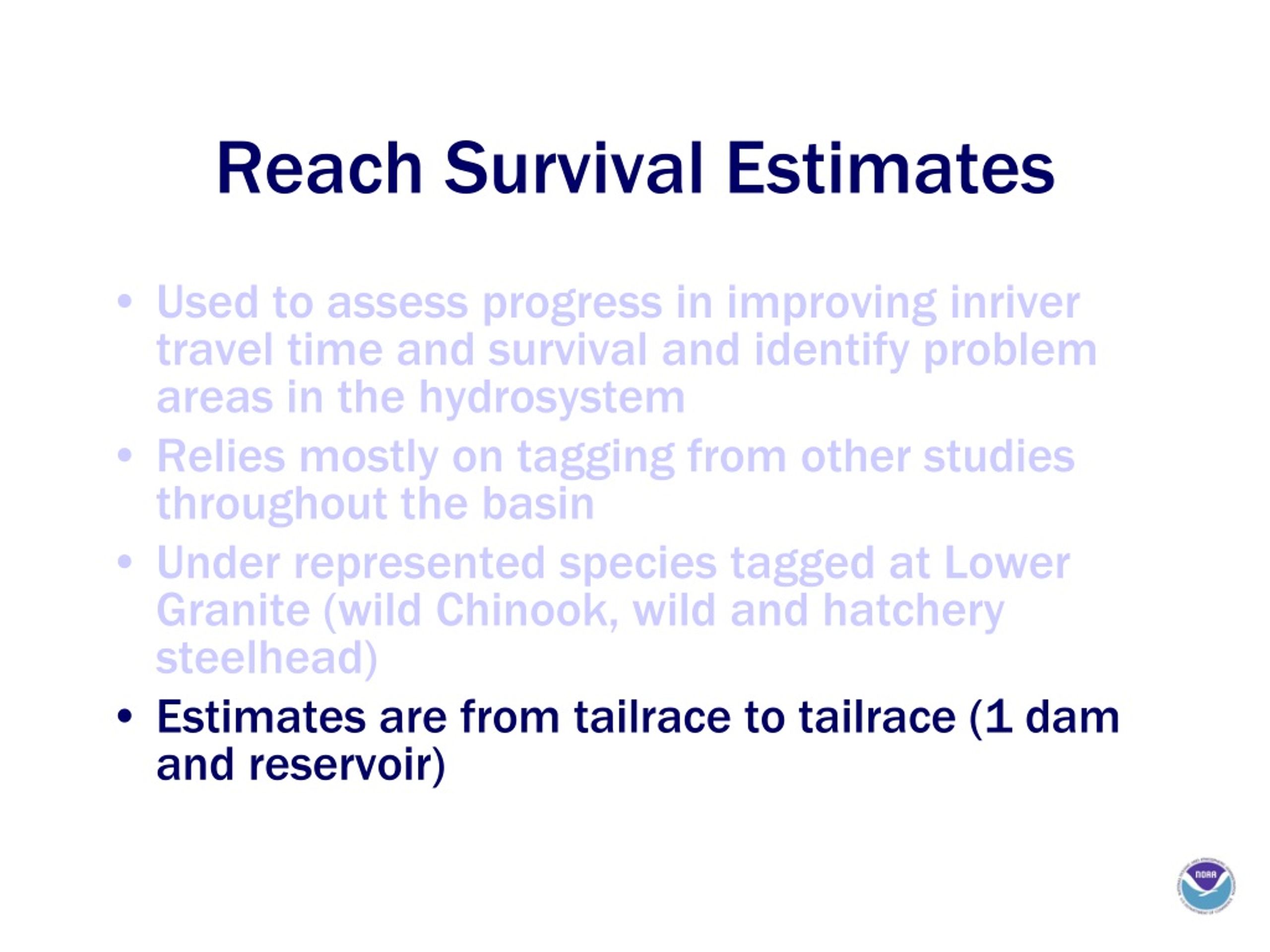 Reach Survival Estimates

• Used to assess progress in improving inriver travel time and survival and identify problem areas in the hydrosystem
• Relies mostly on tagging from other studies throughout the basin
• Under represented species tagged at Lower Granite (wild Chinook, wild and hatchery steelhead)
• Estimates are from tailrace to tailrace (1 dam and reservoir)

NOAA